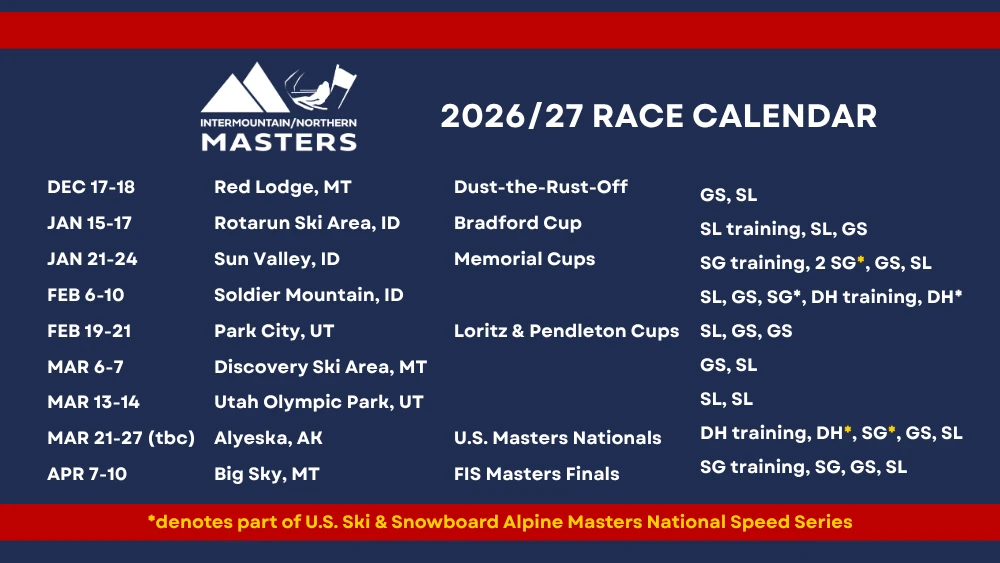 INTERMOUNTAIN/NORTHERN
MASTERS

2026/27 RACE CALENDAR

| DEC 17-18 | Red Lodge, MT | Dust-the-Rust-Off | GS, SL |
|---|---|---|---|
| JAN 15-17 | Rotarun Ski Area, ID | Bradford Cup | SL training, SL, GS |
| JAN 21-24 | Sun Valley, ID | Memorial Cups | SG training, 2 SG*, GS, SL |
| FEB 6-10 | Soldier Mountain, ID | | SL, GS, SG*, DH training, DH* |
| FEB 19-21 | Park City, UT | Loritz & Pendleton Cups | SL, GS, GS |
| MAR 6-7 | Discovery Ski Area, MT | | GS, SL |
| MAR 13-14 | Utah Olympic Park, UT | | SL, SL |
| MAR 21-27 (tbc) | Alyeska, AK | U.S. Masters Nationals | DH training, DH*, SG*, GS, SL |
| APR 7-10 | Big Sky, MT | FIS Masters Finals | SG training, SG, GS, SL |

*denotes part of U.S. Ski & Snowboard Alpine Masters National Speed Series